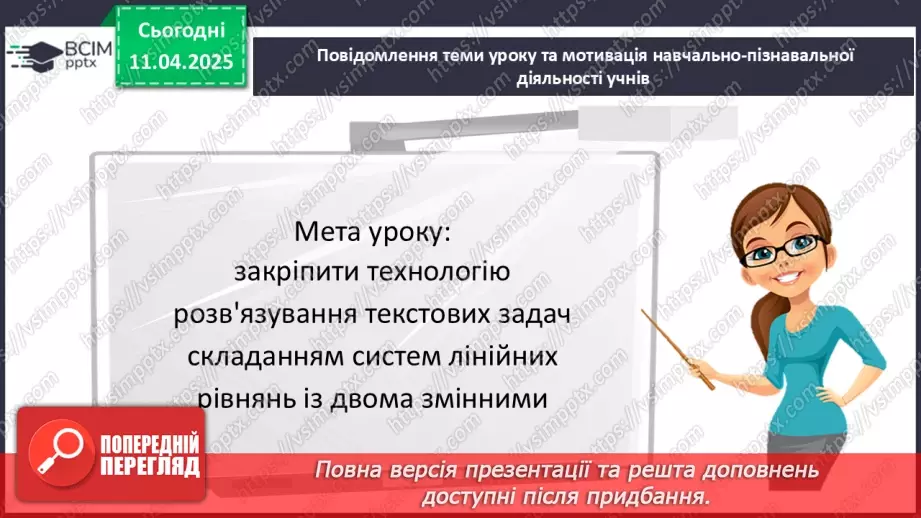 ВСІМ pptx

Сьогодні 11.04.2025

Повідомлення теми уроку та мотивація навчально-пізнавальної діяльності учнів

Мета уроку: закріпити технологію розв'язування текстових задач складанням систем лінійних рівнянь із двома змінними

ПОПЕРЕДНІЙ ПЕРЕГЛЯД

Повна версія презентації та решта доповнень доступні після придбання.

https://vsimpptx.com